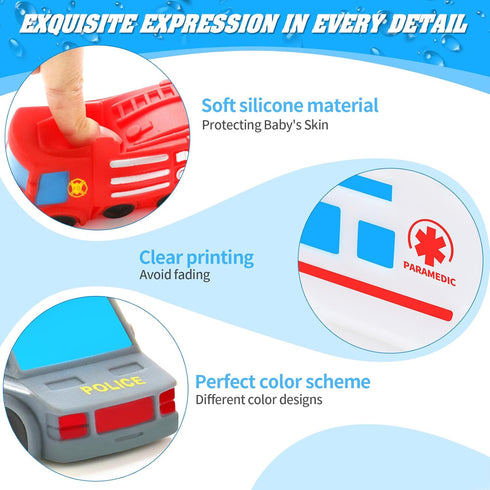 EXQUISITE EXPRESSION IN EVERY DETAIL

Soft silicone material
Protecting Baby's Skin

PARAMEDIC

Clear printing
Avoid fading

POLICE

Perfect color scheme
Different color designs